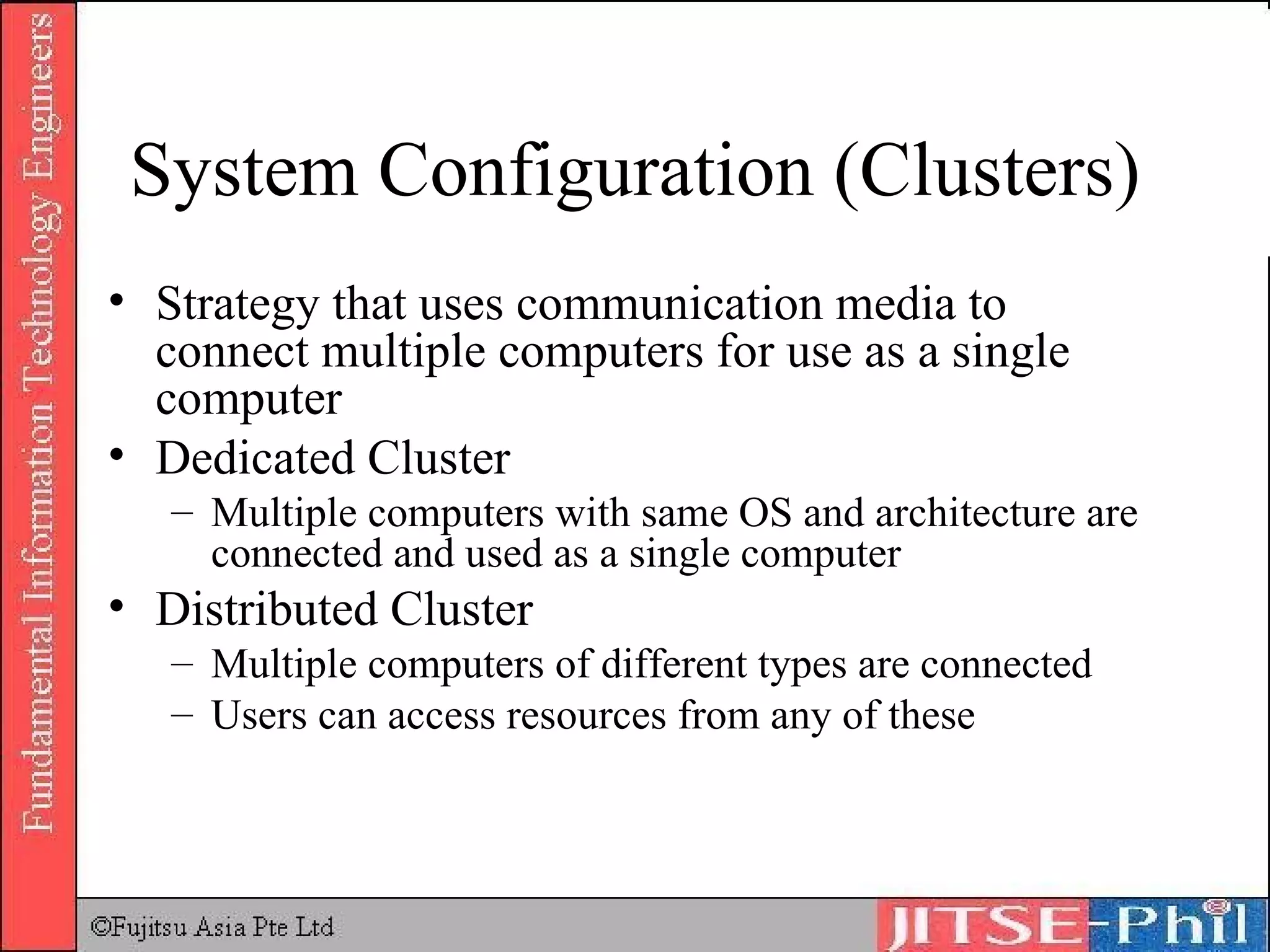 Fundamental Information Technology Engineers

System Configuration (Clusters)

• Strategy that uses communication media to connect multiple computers for use as a single computer
• Dedicated Cluster
– Multiple computers with same OS and architecture are connected and used as a single computer
• Distributed Cluster
– Multiple computers of different types are connected
– Users can access resources from any of these

©Fujitsu Asia Pte Ltd

JITSE-Phil